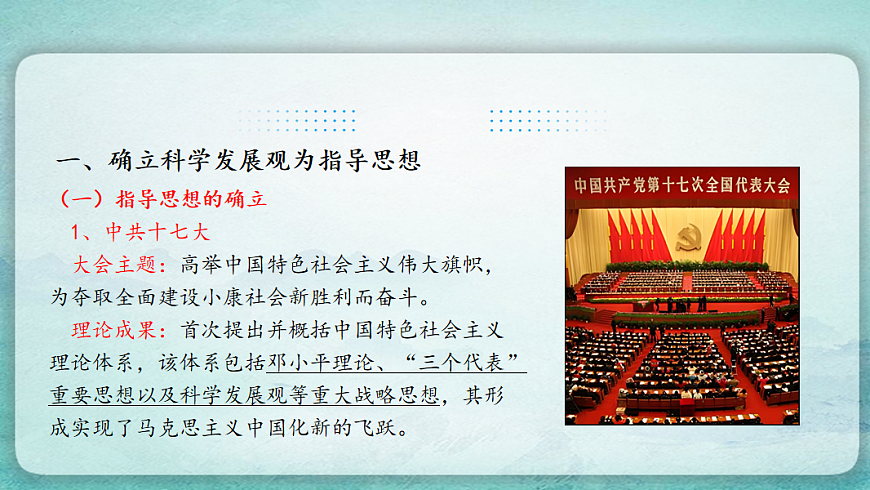 一、确立科学发展观为指导思想

（一）指导思想的确立

1、中共十七大

大会主题：高举中国特色社会主义伟大旗帜，为夺取全面建设小康社会新胜利而奋斗。

理论成果：首次提出并概括中国特色社会主义理论体系，该体系包括邓小平理论、“三个代表”重要思想以及科学发展观等重大战略思想，其形成实现了马克思主义中国化新的飞跃。

中国共产党第十七次全国代表大会